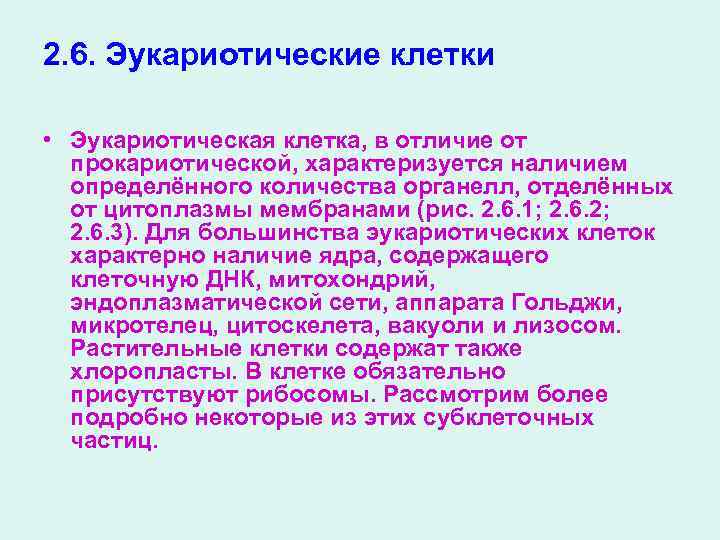 2.6. Эукариотические клетки

• Эукариотическая клетка, в отличие от прокариотической, характеризуется наличием определённого количества органелл, отделённых от цитоплазмы мембранами (рис. 2.6.1; 2.6.2; 2.6.3). Для большинства эукариотических клеток характерно наличие ядра, содержащего клеточную ДНК, митохондрий, эндоплазматической сети, аппарата Гольджи, микротелец, цитоскелета, вакуоли и лизосом. Растительные клетки содержат также хлоропласты. В клетке обязательно присутствуют рибосомы. Рассмотрим более подробно некоторые из этих субклеточных частиц.